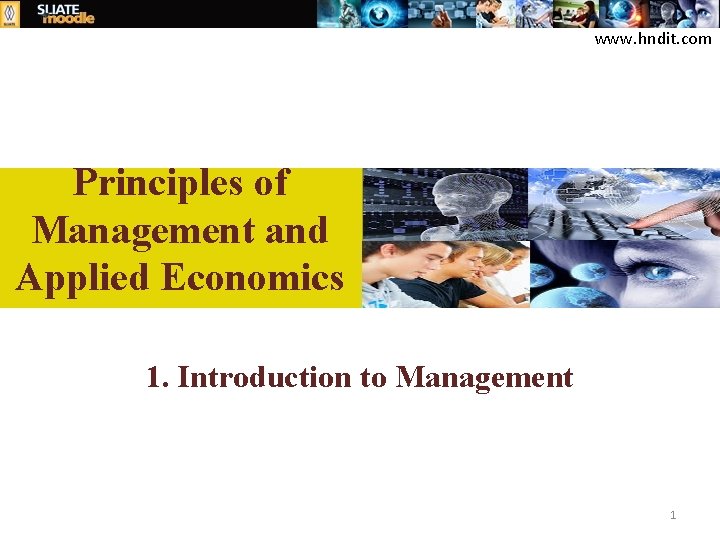 SLIATE moodle

www.hndit.com

Principles of Management and Applied Economics

1. Introduction to Management

1